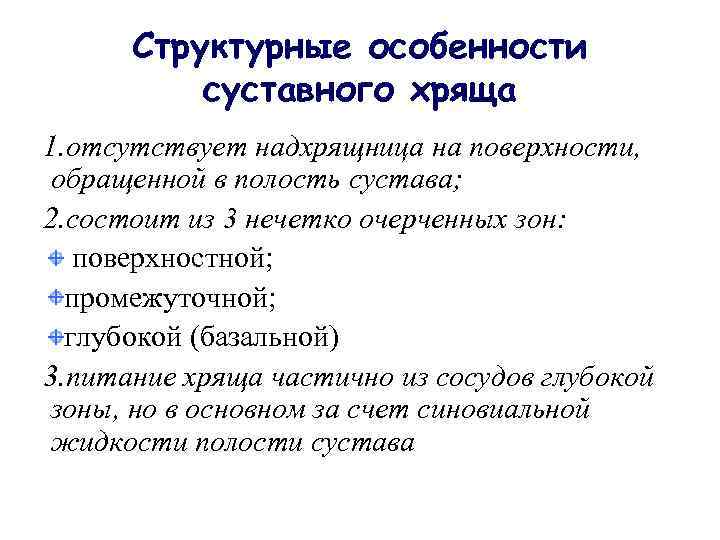 Структурные особенности суставного хряща

1.отсутствует надхрящница на поверхности, обращенной в полость сустава;

2.состоит из 3 нечетко очерченных зон:

поверхностной;

промежуточной;

глубокой (базальной)

3.питание хряща частично из сосудов глубокой зоны, но в основном за счет синовиальной жидкости полости сустава